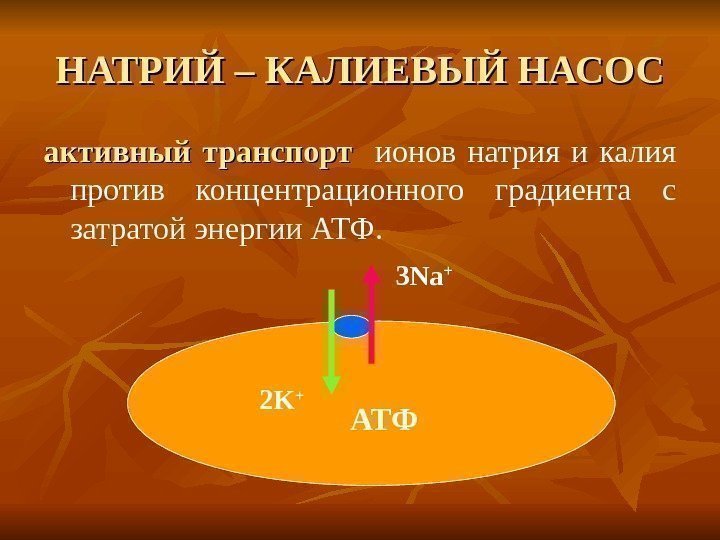 НАТРИЙ – КАЛИЕВЫЙ НАСОС

активный транспорт ионов натрия и калия против концентрационного градиента с затратой энергии АТФ.

$3Na^+$

$2K^+$

АТФ